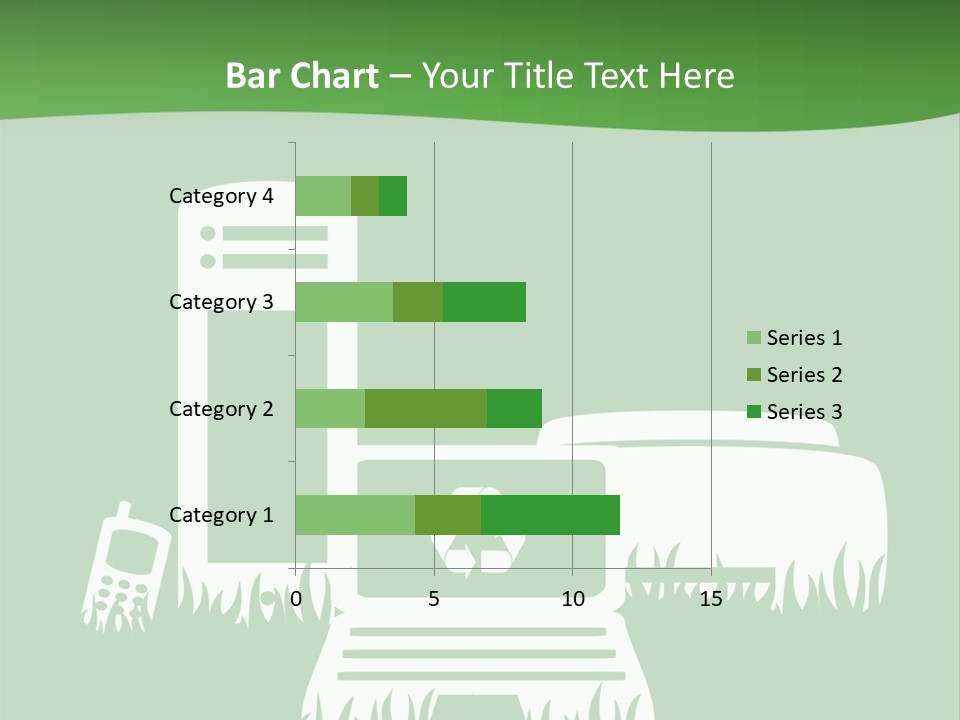 Bar Chart – Your Title Text Here

Category 4
Category 3
Category 2
Category 1

0
5
10
15

Series 1
Series 2
Series 3